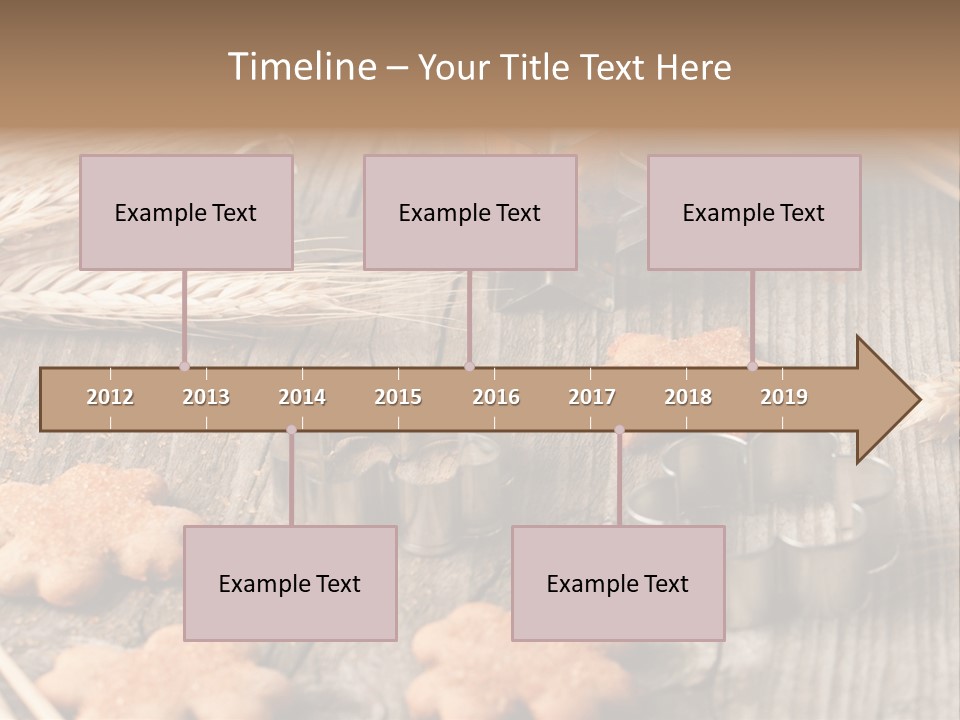 Timeline – Your Title Text Here

Example Text

Example Text

Example Text

2012 2013 2014 2015 2016 2017 2018 2019

Example Text

Example Text